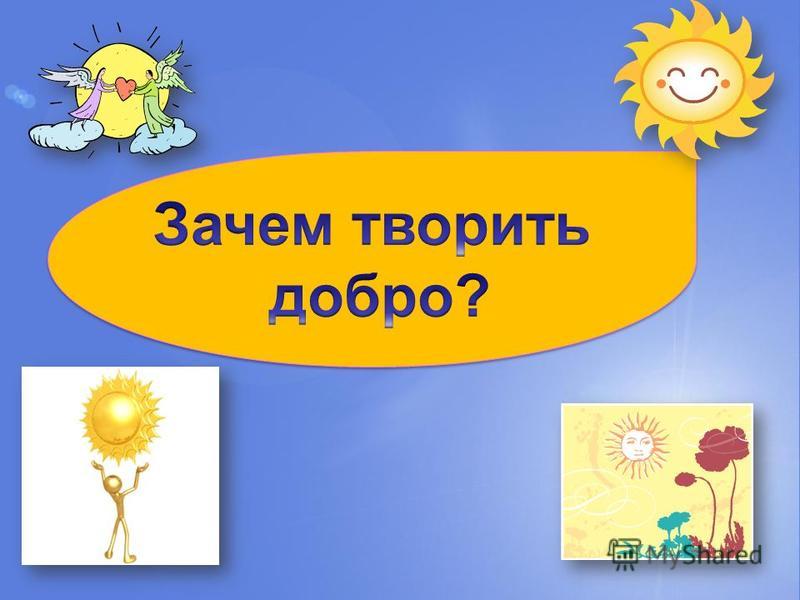 Зачем творить добро?

MyShared